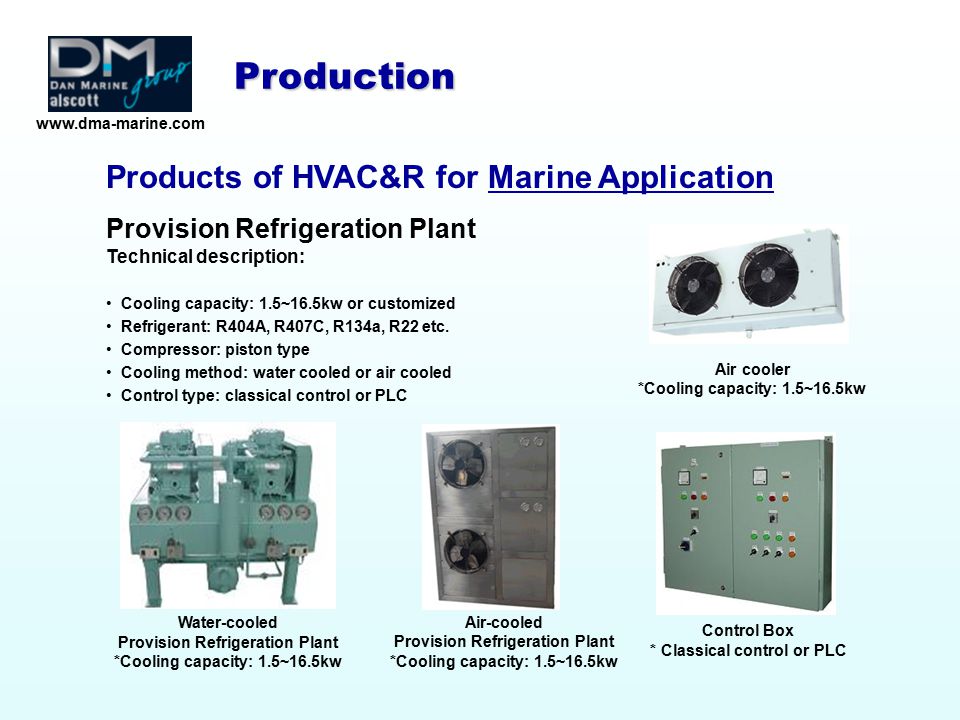 DM
DAN MARINE
alscott
group

www.dma-marine.com

Production

Products of HVAC&R for Marine Application

Provision Refrigeration Plant
Technical description:

• Cooling capacity: 1.5~16.5kw or customized
• Refrigerant: R404A, R407C, R134a, R22 etc.
• Compressor: piston type
• Cooling method: water cooled or air cooled
• Control type: classical control or PLC

Air cooler
*Cooling capacity: 1.5~16.5kw

Water-cooled
Provision Refrigeration Plant
*Cooling capacity: 1.5~16.5kw

Air-cooled
Provision Refrigeration Plant
*Cooling capacity: 1.5~16.5kw

Control Box
* Classical control or PLC